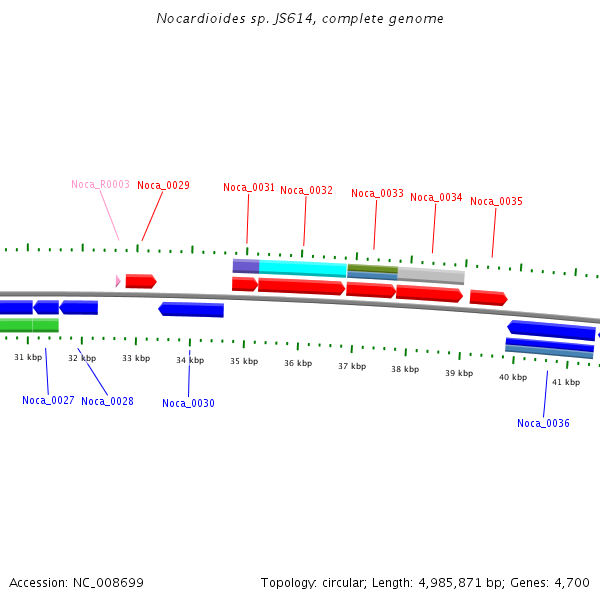 Nocardioides sp. JS614, complete genome

Noca_R0003 Noca_0029 Noca_0031 Noca_0032 Noca_0033 Noca_0034 Noca_0035

31 kbp 32 kbp 33 kbp 34 kbp 35 kbp 36 kbp 37 kbp 38 kbp 39 kbp 40 kbp 41 kbp

Noca_0027 Noca_0028 Noca_0030 Noca_0036

Accession: NC_008699

Topology: circular; Length: 4,985,871 bp; Genes: 4,700